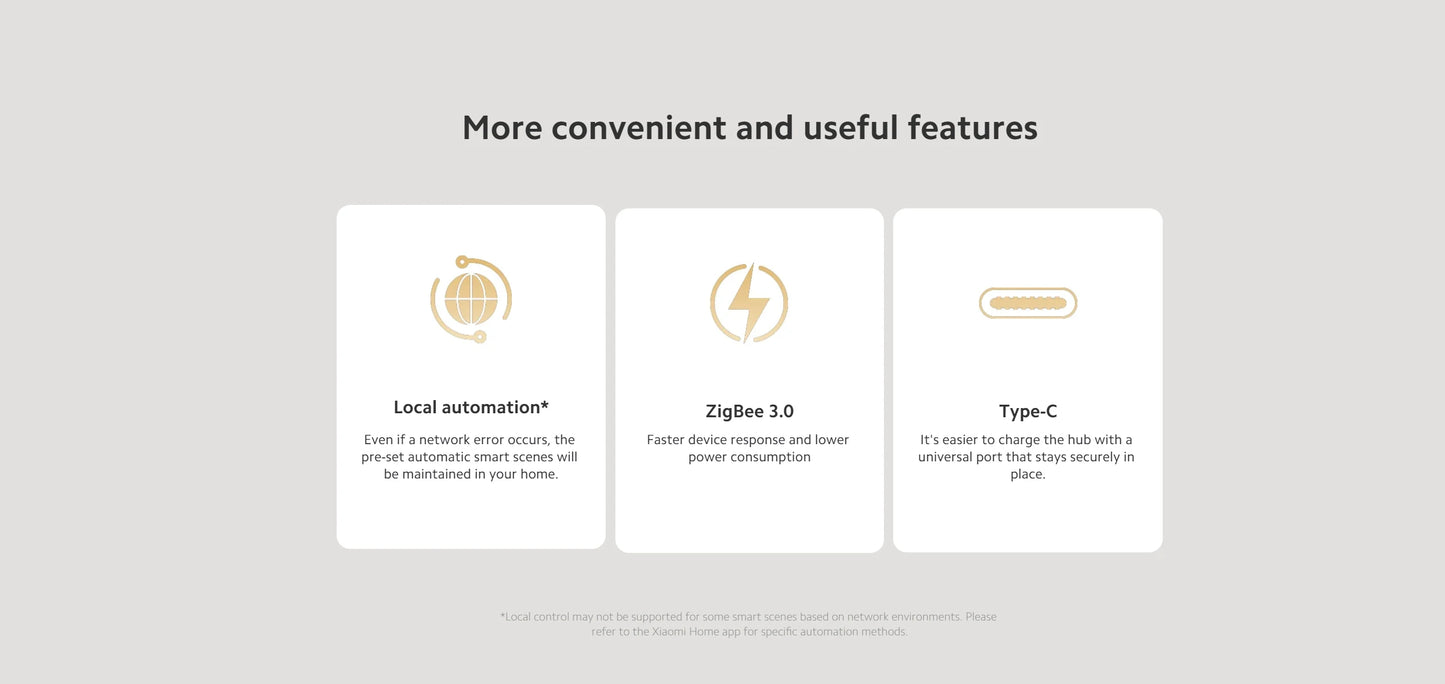 More convenient and useful features

Local automation*

Even if a network error occurs, the pre-set automatic smart scenes will be maintained in your home.

ZigBee 3.0

Faster device response and lower power consumption

Type-C

It's easier to charge the hub with a universal port that stays securely in place.

*Local control may not be supported for some smart scenes based on network environments. Please refer to the Xiaomi Home app for specific automation methods.